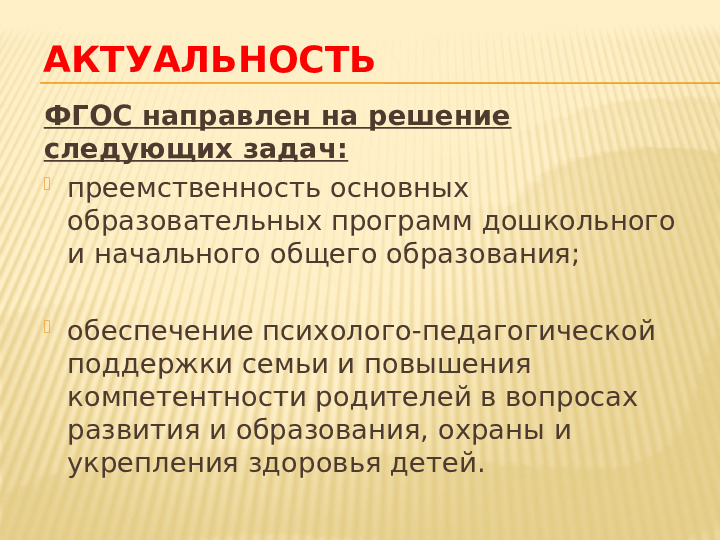 АКТУАЛЬНОСТЬ

ФГОС направлен на решение следующих задач:

преемственность основных образовательных программ дошкольного и начального общего образования;

обеспечение психолого-педагогической поддержки семьи и повышения компетентности родителей в вопросах развития и образования, охраны и укрепления здоровья детей.